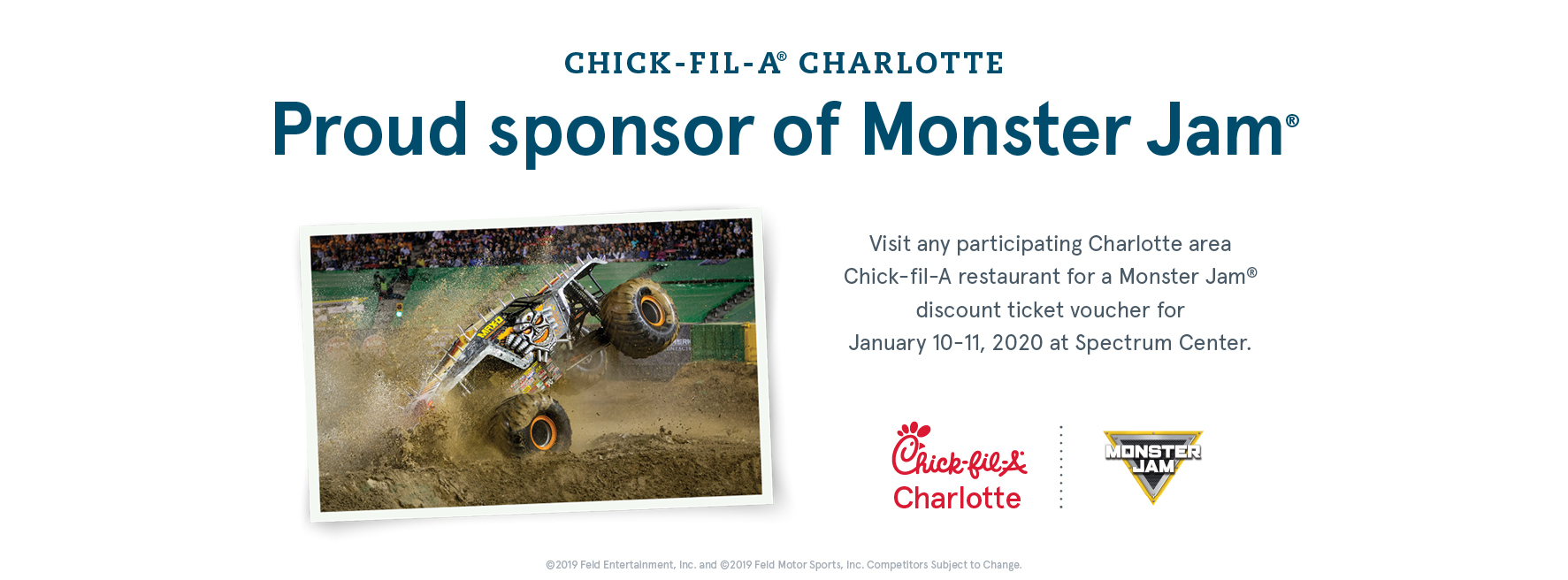 CHICK-FIL-A® CHARLOTTE

Proud sponsor of Monster Jam®

Visit any participating Charlotte area Chick-fil-A restaurant for a Monster Jam® discount ticket voucher for January 10-11, 2020 at Spectrum Center.

Chick-fil-A Charlotte

MONSTER JAM

©2019 Feld Entertainment, Inc. and ©2019 Feld Motor Sports, Inc. Competitors Subject to Change.